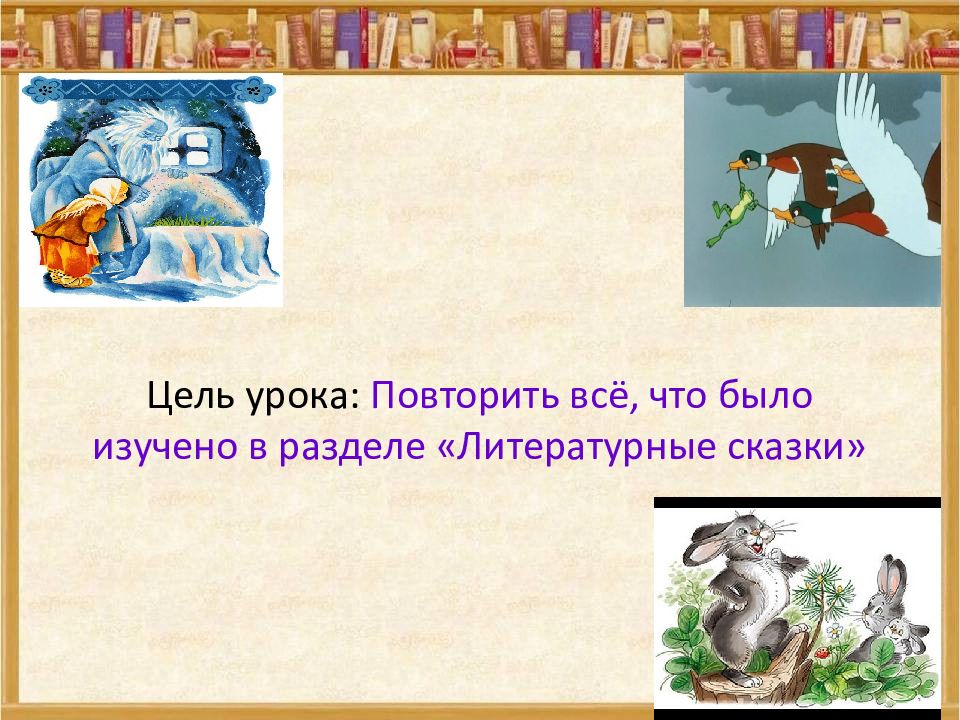 Цель урока: Повторить всё, что было изучено в разделе «Литературные сказки»